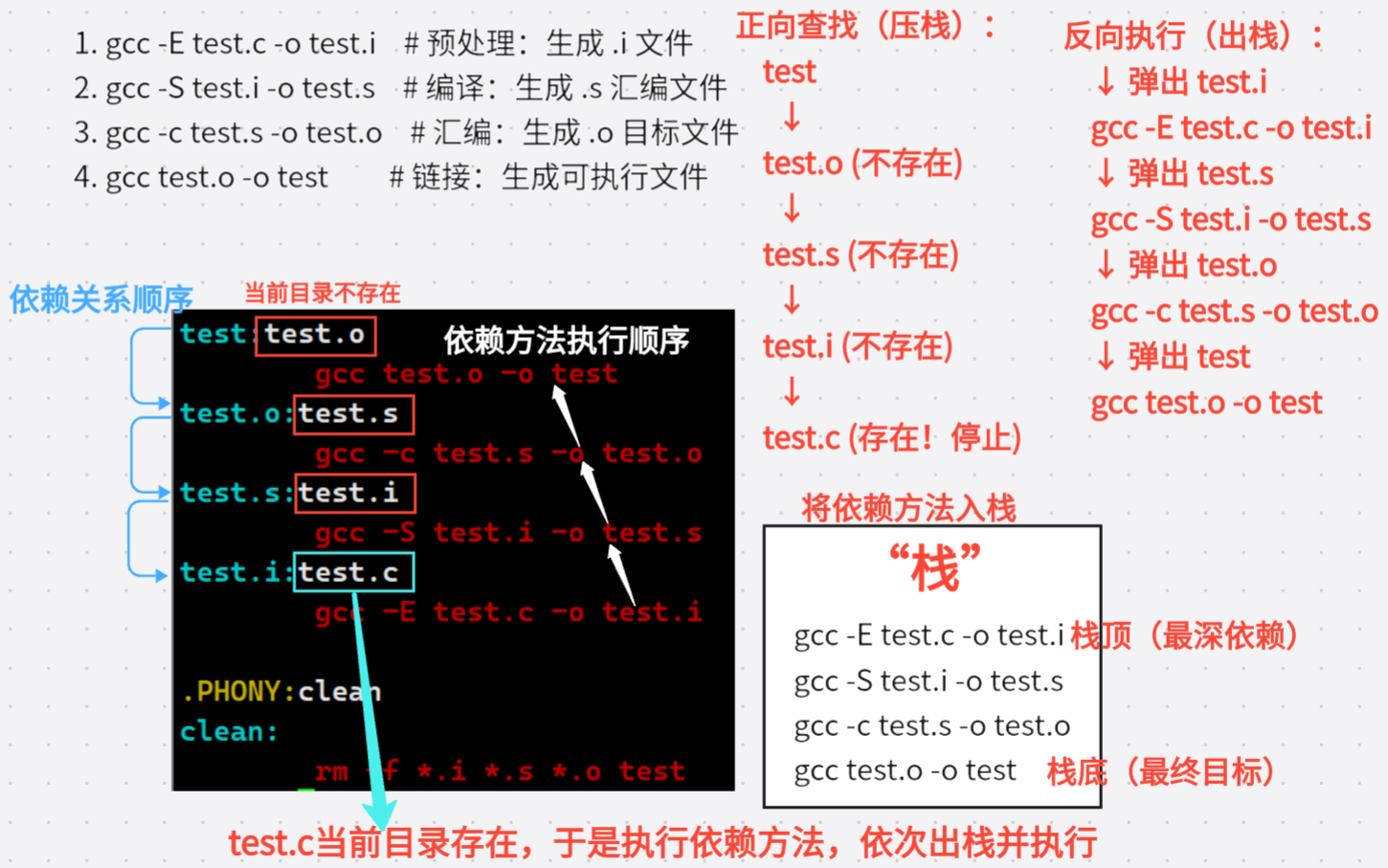 1. gcc -E test.c -o test.i # 预处理：生成 .i 文件
2. gcc -S test.i -o test.s # 编译：生成 .s 汇编文件
3. gcc -c test.s -o test.o # 汇编：生成 .o 目标文件
4. gcc test.o -o test # 链接：生成可执行文件

正向查找（压栈）：
test
↓
test.o (不存在)
↓
test.s (不存在)
↓
test.i (不存在)
↓
test.c (存在！停止)

反向执行（出栈）：
↓ 弹出 test.i
gcc -E test.c -o test.i
↓ 弹出 test.s
gcc -S test.i -o test.s
↓ 弹出 test.o
gcc -c test.s -o test.o
↓ 弹出 test
gcc test.o -o test

依赖关系顺序

当前目录不存在

依赖方法执行顺序

test:test.o
gcc test.o -o test
test.o:test.s
gcc -c test.s -o test.o
test.s:test.i
gcc -S test.i -o test.s
test.i:test.c
gcc -E test.c -o test.i

.PHONY:clean
clean:
rm -f *.i *.s *.o test

将依赖方法入栈

“栈”

gcc -E test.c -o test.i 栈顶（最深依赖）
gcc -S test.i -o test.s
gcc -c test.s -o test.o
gcc test.o -o test 栈底（最终目标）

test.c当前目录存在，于是执行依赖方法，依次出栈并执行